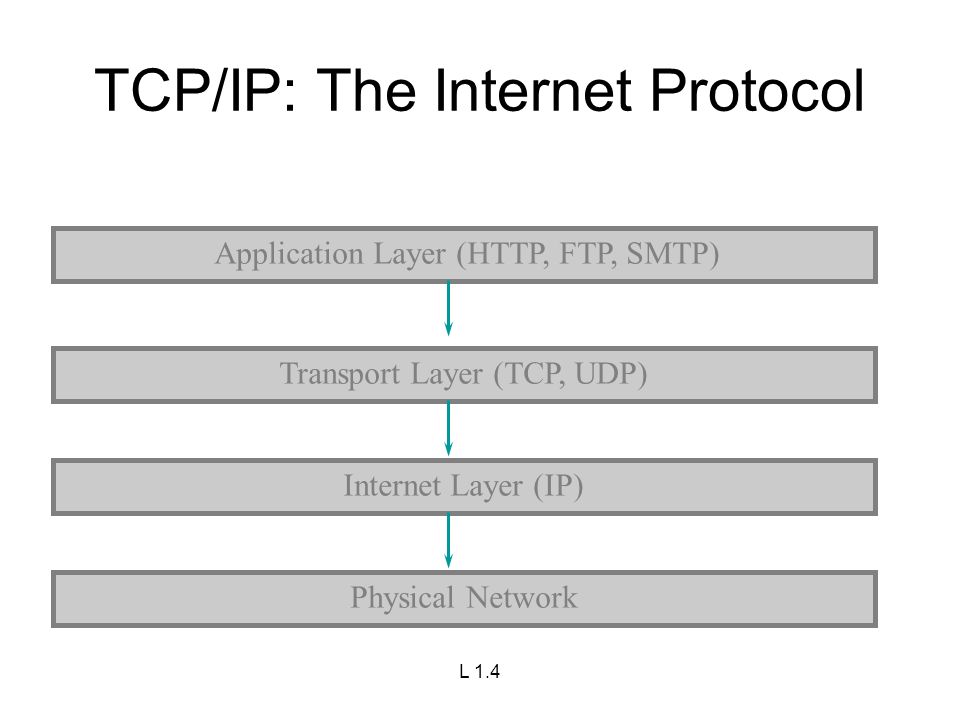 TCP/IP: The Internet Protocol

Application Layer (HTTP, FTP, SMTP)

Transport Layer (TCP, UDP)

Internet Layer (IP)

Physical Network

L 1.4